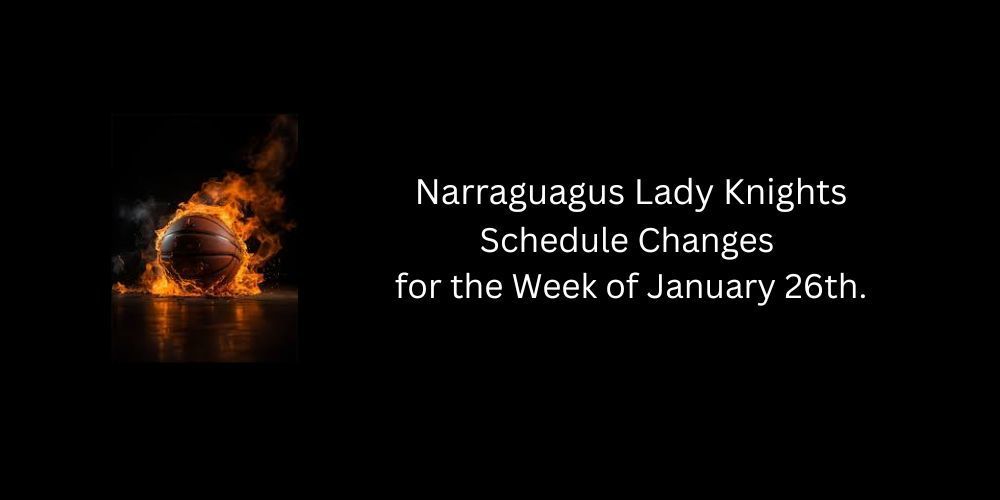 Narraguagus Lady Knights
Schedule Changes
for the Week of January 26th.